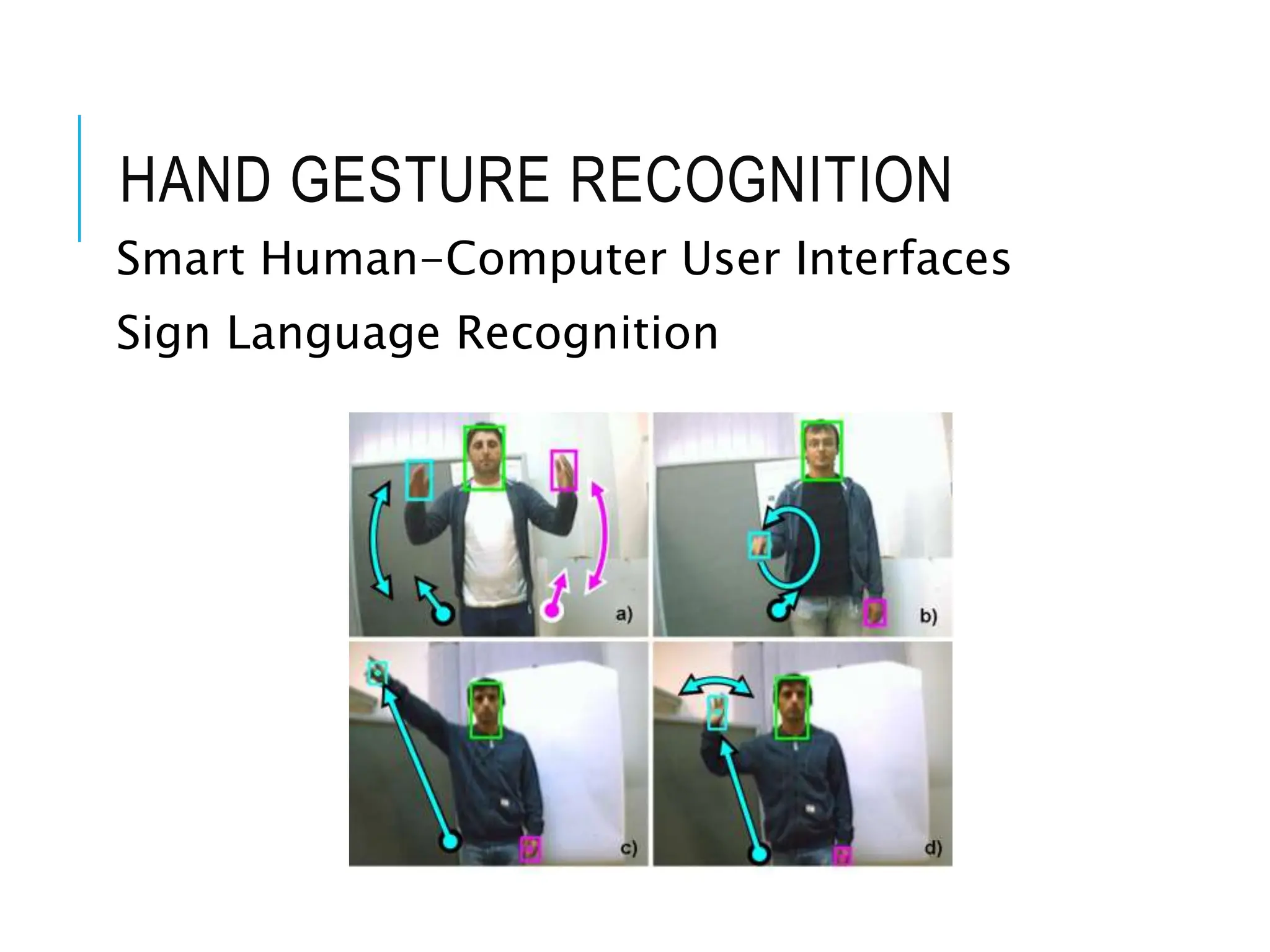 HAND GESTURE RECOGNITION

Smart Human-Computer User Interfaces

Sign Language Recognition

a)

b)

c)

d)